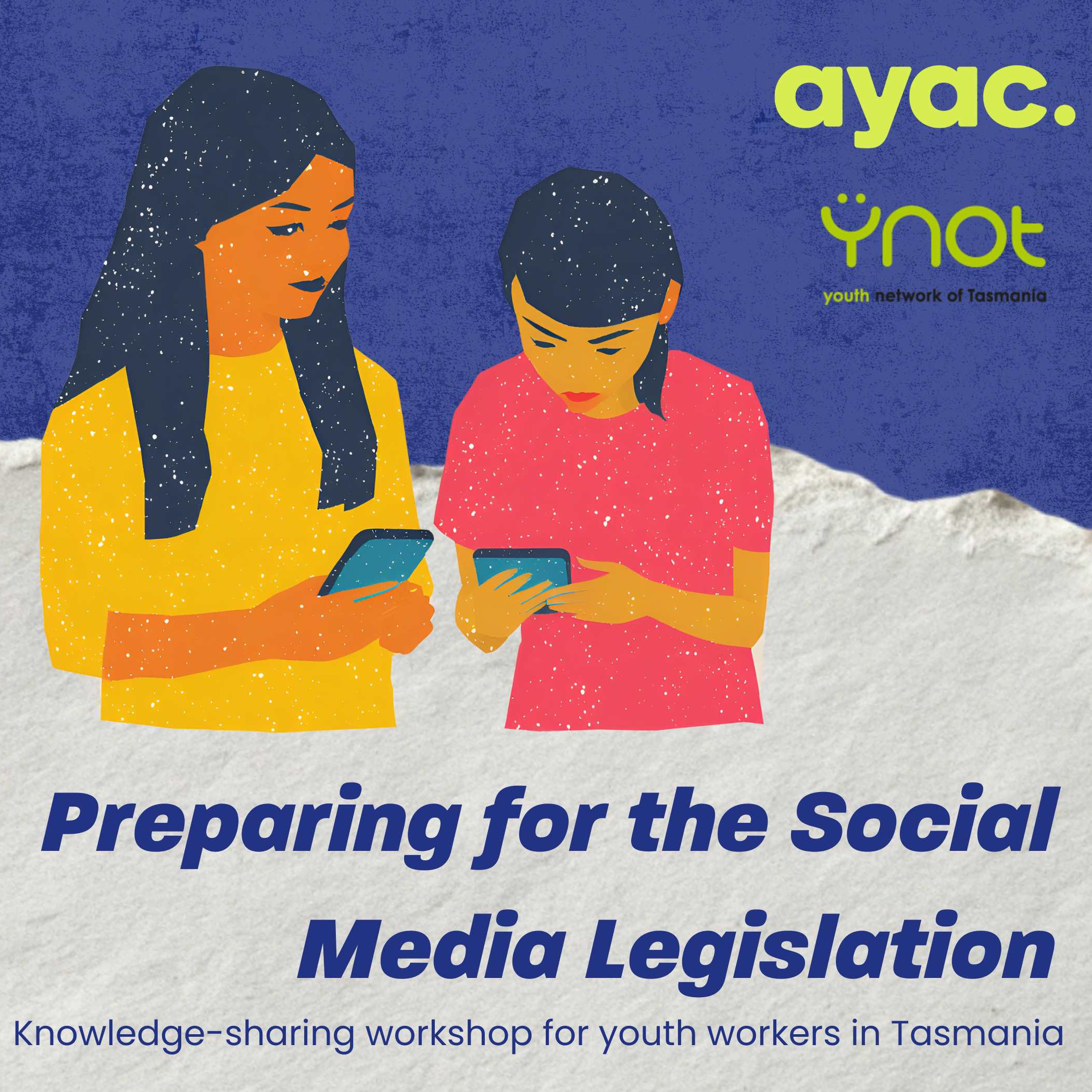 ayac.

ynot
youth network of Tasmania

Preparing for the Social Media Legislation

Knowledge-sharing workshop for youth workers in Tasmania